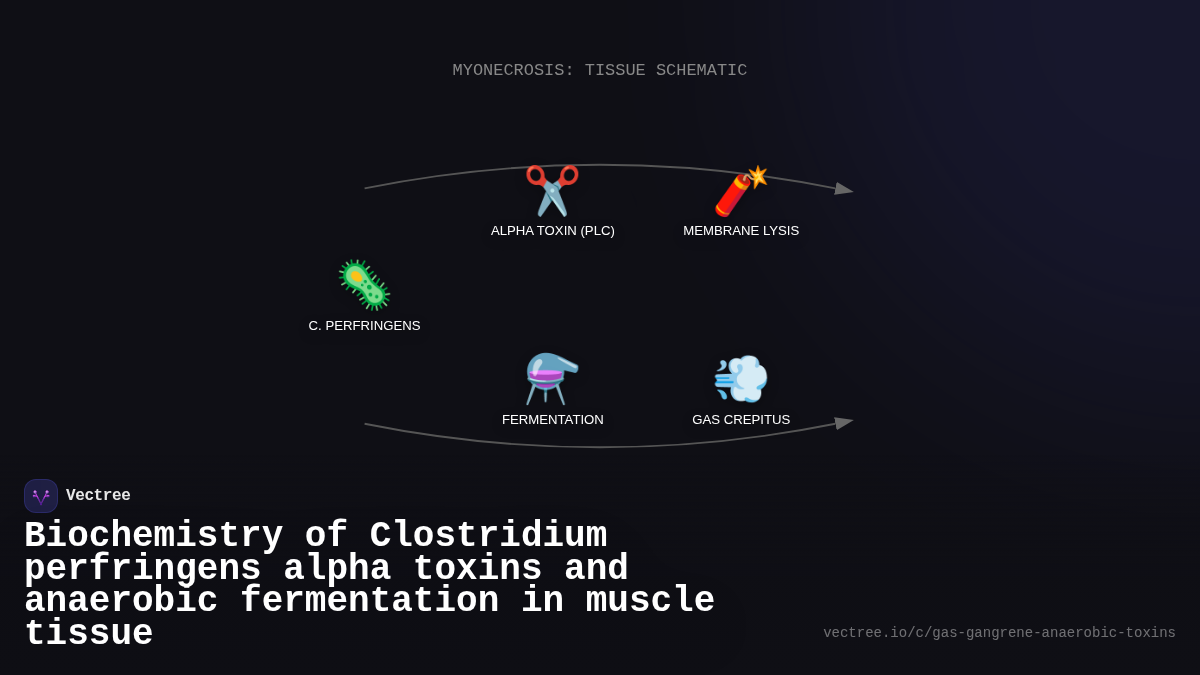 MYONECROSIS: TISSUE SCHEMATIC

ALPHA TOXIN (PLC)

MEMBRANE LYSIS

C. PERFRINGENS

FERMENTATION

GAS CREPITUS

Vectree

Biochemistry of Clostridium perfringens alpha toxins and anaerobic fermentation in muscle tissue

vectree.io/c/gas-gangrene-anaerobic-toxins